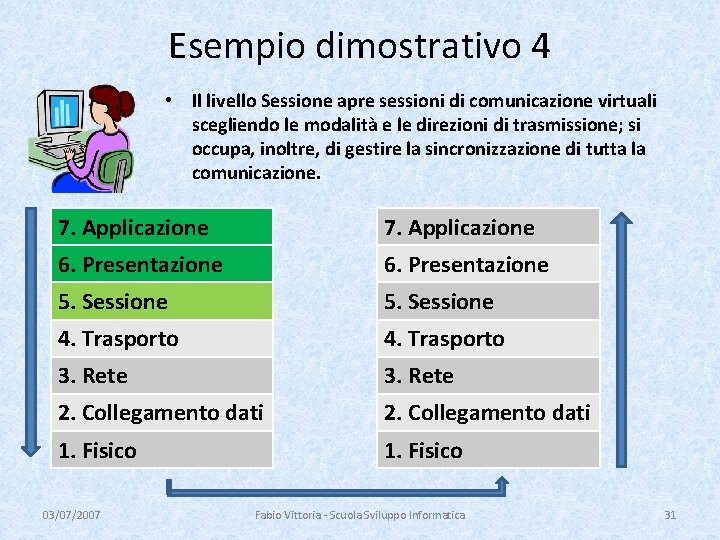 Esempio dimostrativo 4

• Il livello Sessione apre sessioni di comunicazione virtuali scegliendo le modalità e le direzioni di trasmissione; si occupa, inoltre, di gestire la sincronizzazione di tutta la comunicazione.

7. Applicazione
6. Presentazione
5. Sessione
4. Trasporto
3. Rete
2. Collegamento dati
1. Fisico

7. Applicazione
6. Presentazione
5. Sessione
4. Trasporto
3. Rete
2. Collegamento dati
1. Fisico

03/07/2007 Fabio Vittoria - Scuola Sviluppo Informatica 31